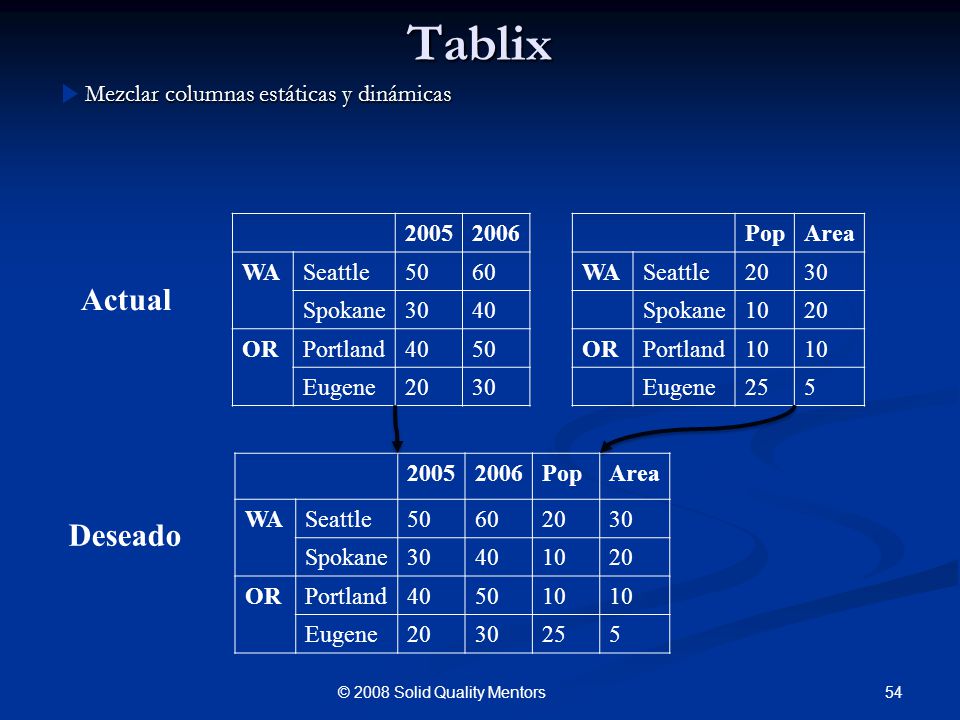 Tablix

Mezclar columnas estáticas y dinámicas

Actual

| | | 2005 | 2006 |
|---|---|---|---|
| WA | Seattle | 50 | 60 |
| | Spokane | 30 | 40 |
| OR | Portland | 40 | 50 |
| | Eugene | 20 | 30 |

| | | Pop | Area |
|---|---|---|---|
| WA | Seattle | 20 | 30 |
| | Spokane | 10 | 20 |
| OR | Portland | 10 | 10 |
| | Eugene | 25 | 5 |

Deseado

| | | 2005 | 2006 | Pop | Area |
|---|---|---|---|---|---|
| WA | Seattle | 50 | 60 | 20 | 30 |
| | Spokane | 30 | 40 | 10 | 20 |
| OR | Portland | 40 | 50 | 10 | 10 |
| | Eugene | 20 | 30 | 25 | 5 |

© 2008 Solid Quality Mentors

54